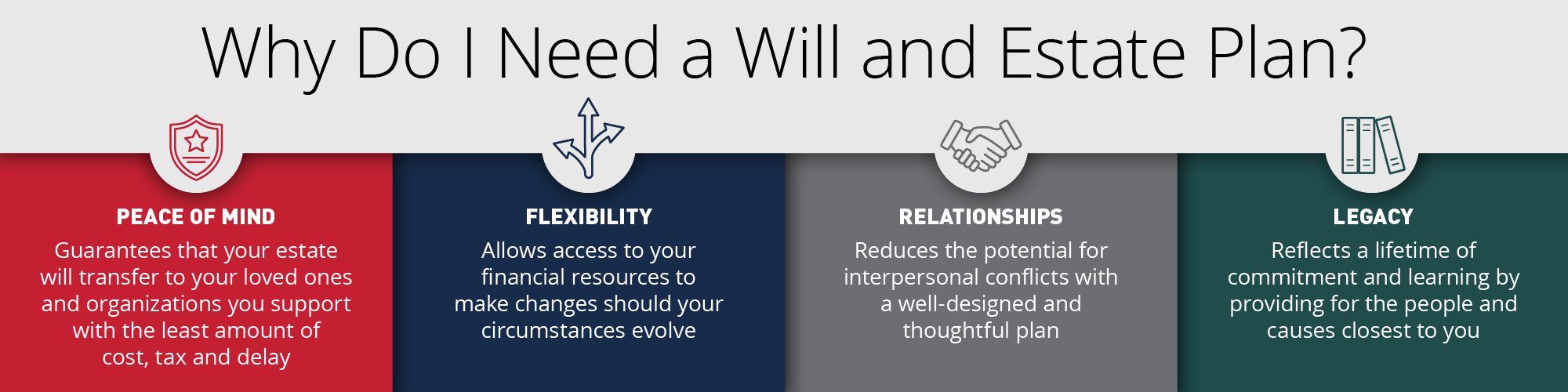 Why Do I Need a Will and Estate Plan?

PEACE OF MIND

Guarantees that your estate will transfer to your loved ones and organizations you support with the least amount of cost, tax and delay

FLEXIBILITY

Allows access to your financial resources to make changes should your circumstances evolve

RELATIONSHIPS

Reduces the potential for interpersonal conflicts with a well-designed and thoughtful plan

LEGACY

Reflects a lifetime of commitment and learning by providing for the people and causes closest to you